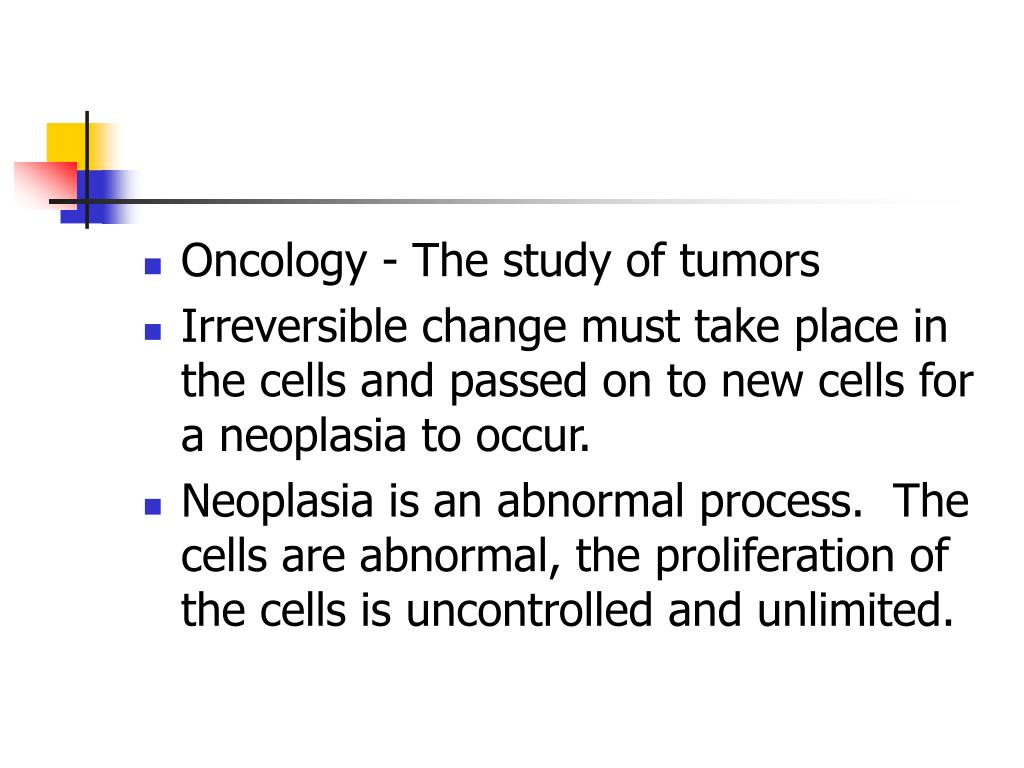 - Oncology - The study of tumors
- Irreversible change must take place in the cells and passed on to new cells for a neoplasia to occur.
- Neoplasia is an abnormal process. The cells are abnormal, the proliferation of the cells is uncontrolled and unlimited.